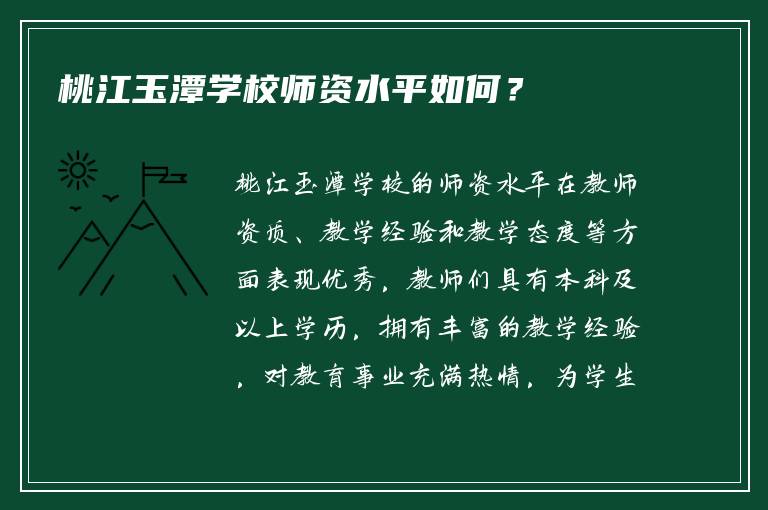 桃江玉潭学校师资水平如何？

桃江玉潭学校的师资水平在教师资质、教学经验和教学态度等方面表现优秀，教师们具有本科及以上学历，拥有丰富的教学经验，对教育事业充满热情，为学生